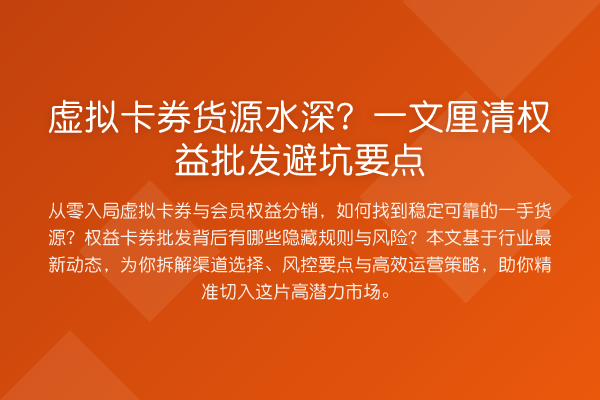 虚拟卡券货源水深？一文厘清权益批发避坑要点

从零入局虚拟卡券与会员权益分销，如何找到稳定可靠的一手货源？权益卡券批发背后有哪些隐藏规则与风险？本文基于行业最新动态，为你拆解渠道选择、风控要点与高效运营策略，助你精准切入这片高潜力市场。